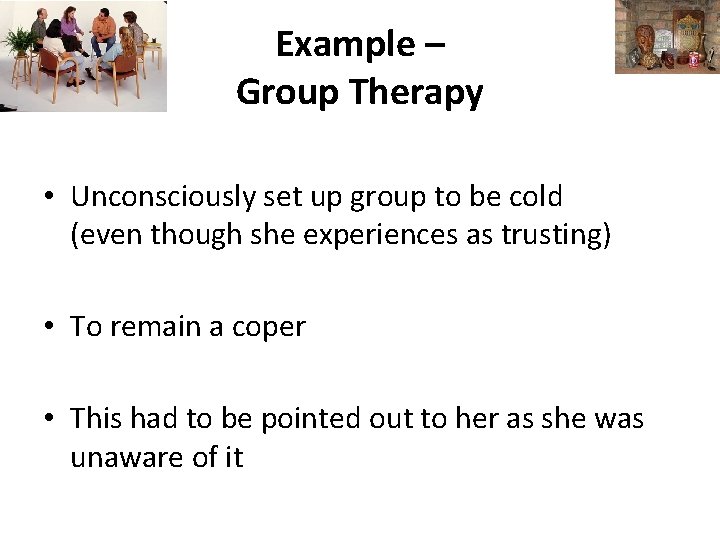 Example –
Group Therapy

• Unconsciously set up group to be cold (even though she experiences as trusting)

• To remain a coper

• This had to be pointed out to her as she was unaware of it